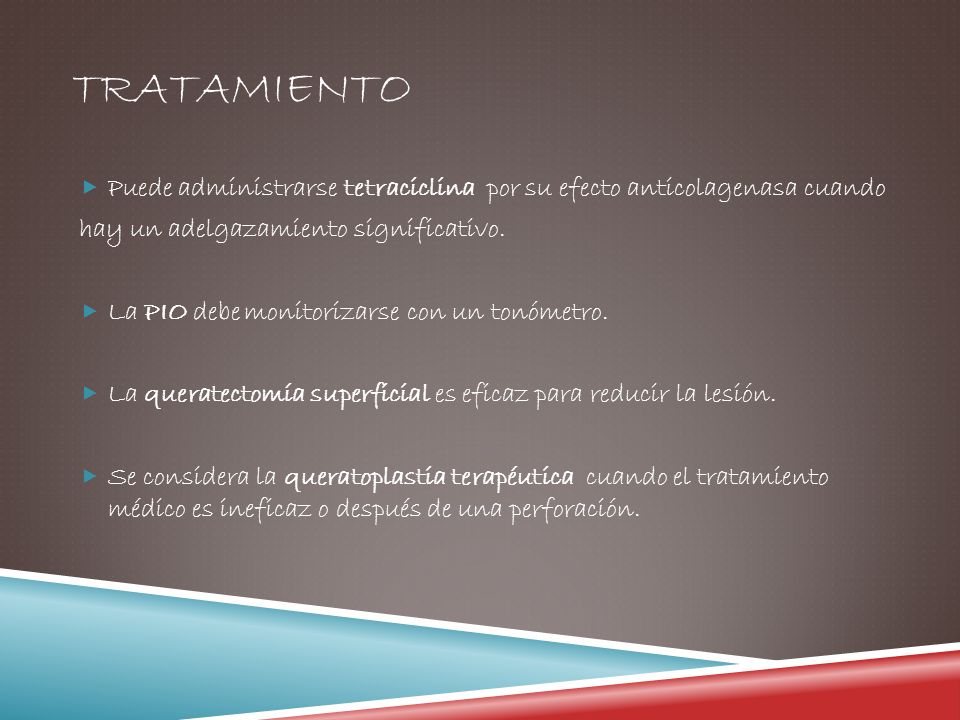 TRATAMIENTO

Puede administrarse tetraciclina por su efecto anticolagenasa cuando hay un adelgazamiento significativo.

La PIO debe monitorizarse con un tonómetro.

La queratectomía superficial es eficaz para reducir la lesión.

Se considera la queratoplastia terapéutica cuando el tratamiento médico es ineficaz o después de una perforación.